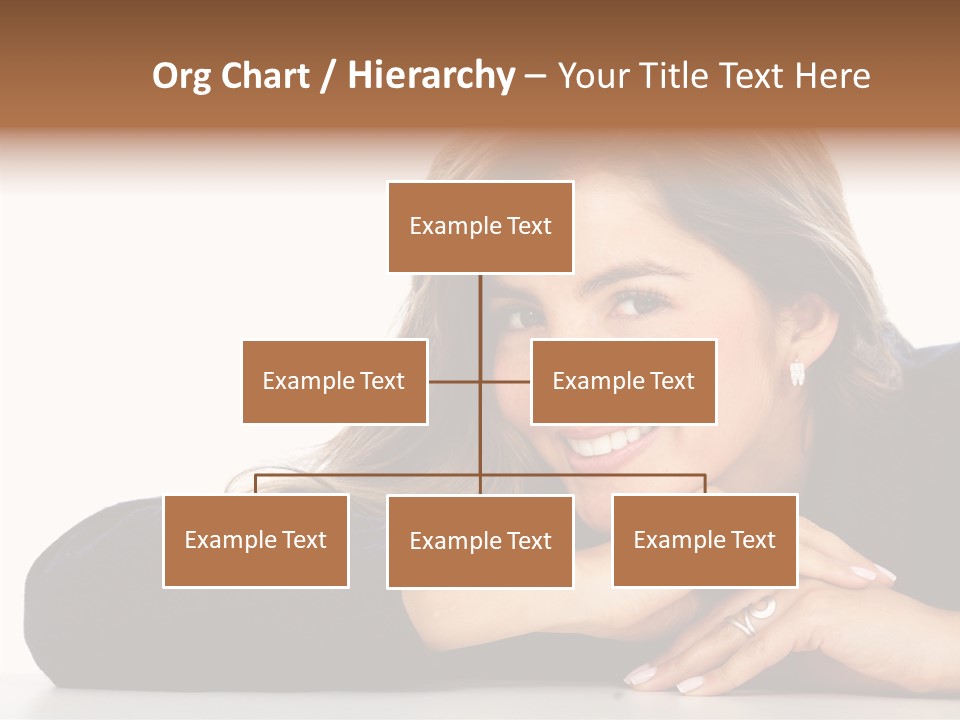 Org Chart / Hierarchy – Your Title Text Here

Example Text

Example Text

Example Text

Example Text

Example Text

Example Text